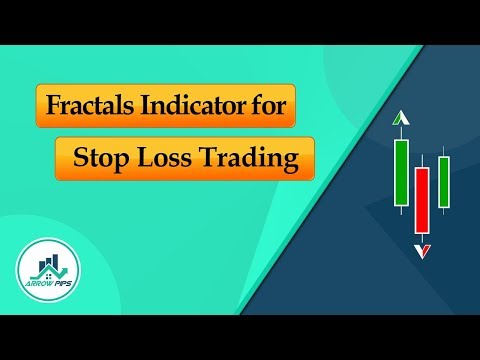 Fractals Indicator for

Stop Loss Trading

ARROW PIPS